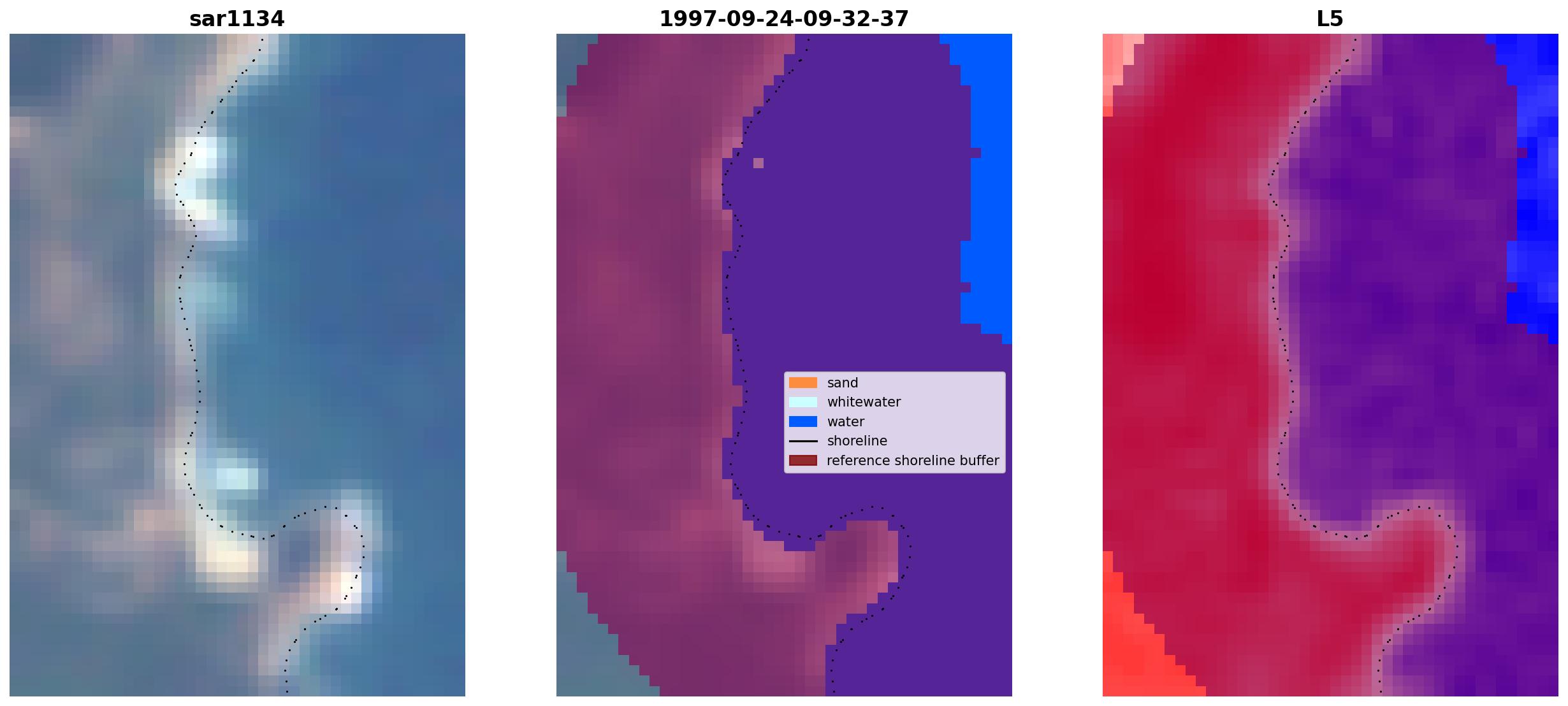 sar1134

1997-09-24-09-32-37

sand
whitewater
water
shoreline
reference shoreline buffer

L5